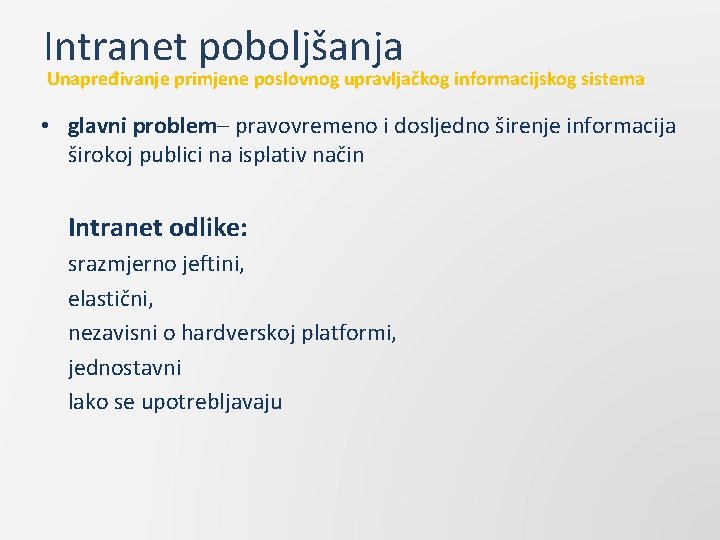 Intranet poboljšanja
Unapređivanje primjene poslovnog upravljačkog informacijskog sistema

• glavni problem– pravovremeno i dosljedno širenje informacija širokoj publici na isplativ način

Intranet odlike:
srazmjerno jeftini,
elastični,
nezavisni o hardverskoj platformi,
jednostavni
lako se upotrebljavaju